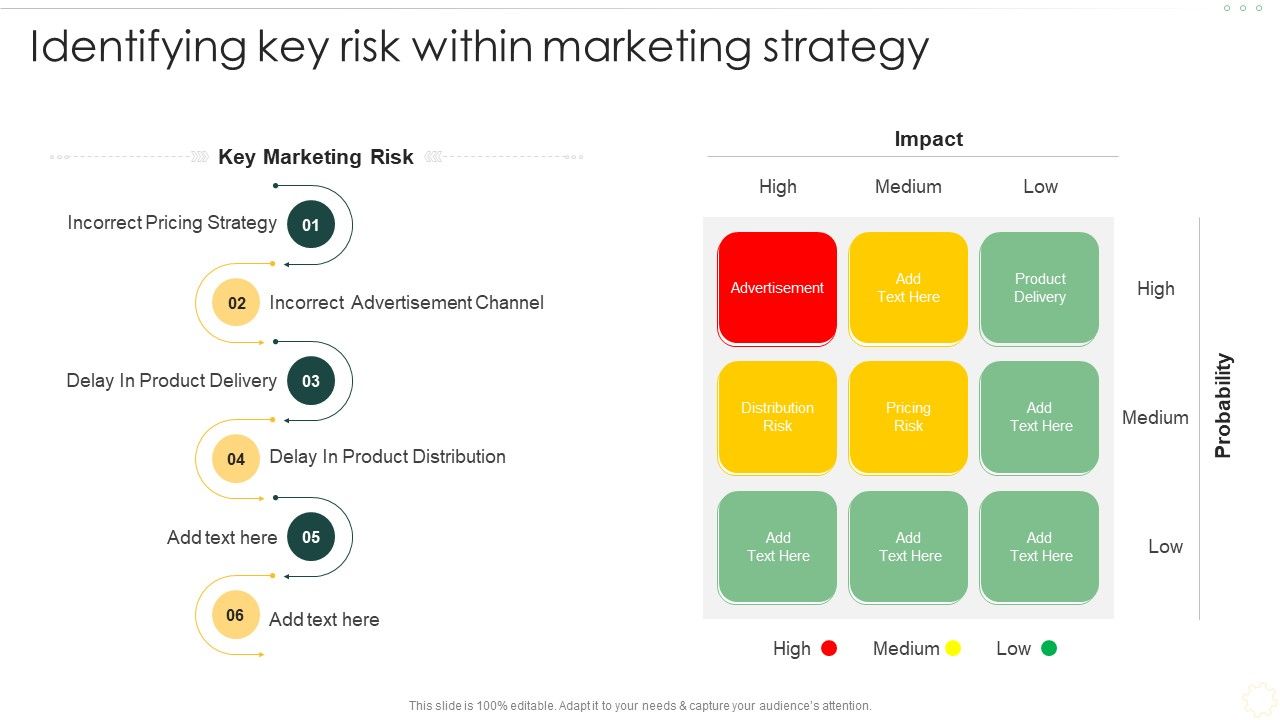 Identifying key risk within marketing strategy

Key Marketing Risk

Incorrect Pricing Strategy 01

02 Incorrect Advertisement Channel

Delay In Product Delivery 03

04 Delay In Product Distribution

Add text here 05

06 Add text here

Impact

| | High | Medium | Low | |
|---|---|---|---|---|
| | Advertisement | Add Text Here | Product Delivery | High |
| | Distribution Risk | Pricing Risk | Add Text Here | Medium |
| | Add Text Here | Add Text Here | Add Text Here | Low |

Probability

High Medium Low

This slide is 100% editable. Adapt it to your needs & capture your audience's attention.